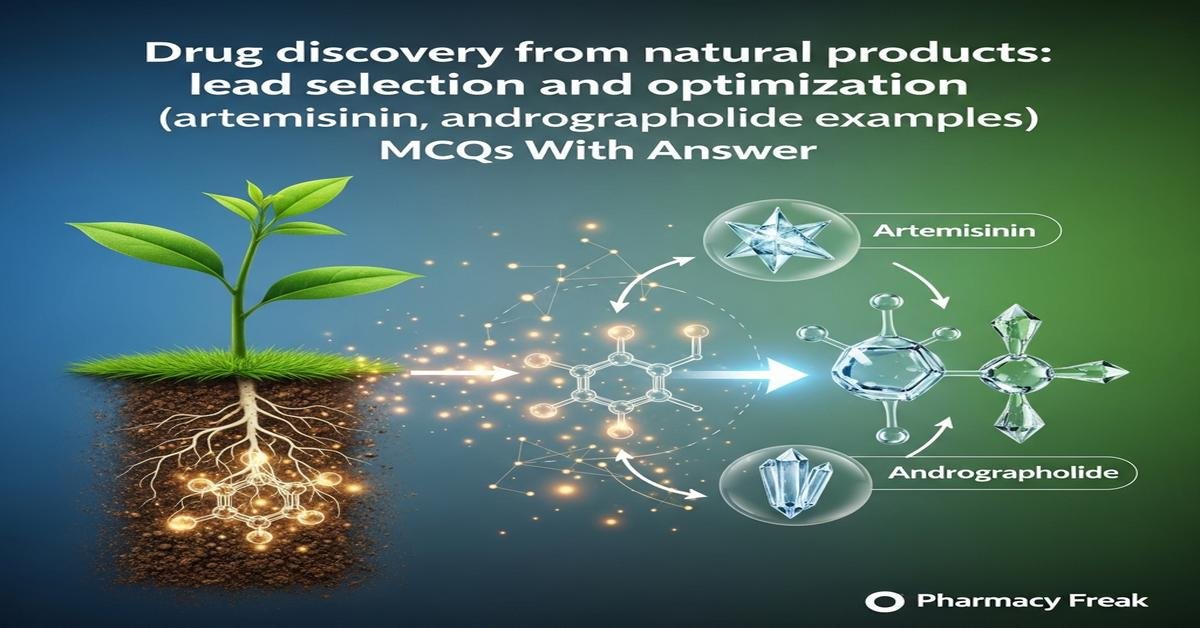 Drug discovery from natural products: lead selection and optimization (artemisinin, andrographolide examples) MCQs With Answer

Artemisinin

Andrographolide

Pharmacy Freak